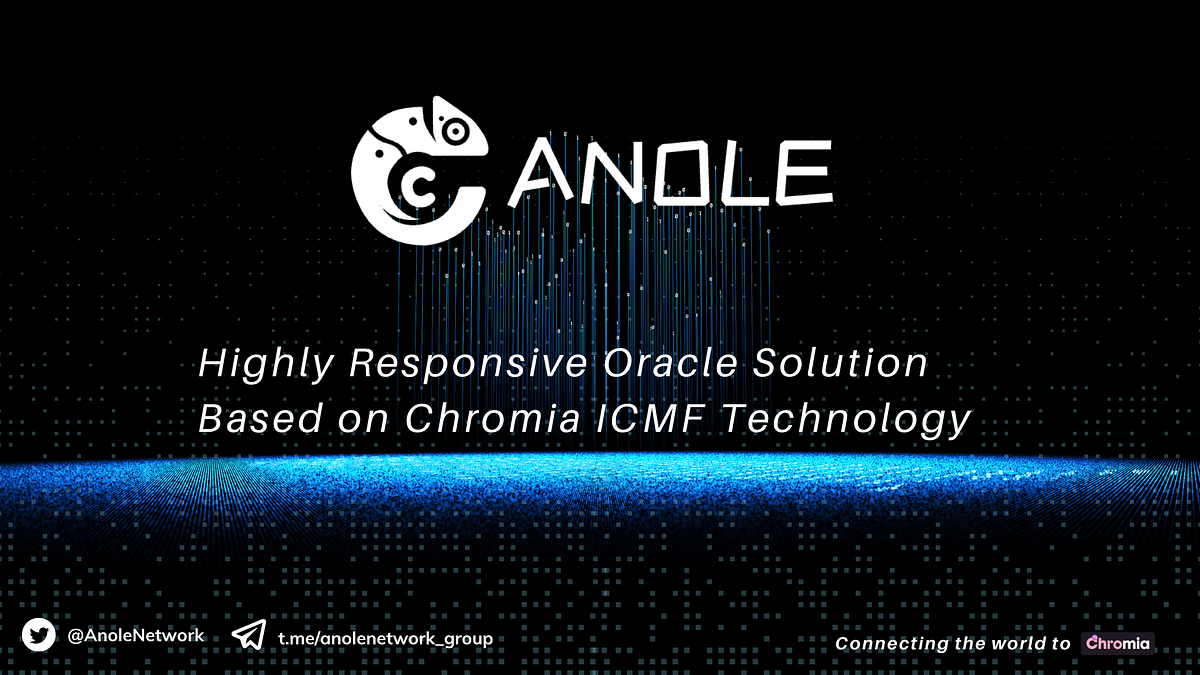 ANOLE

Highly Responsive Oracle Solution Based on Chromia ICMF Technology

@AnoleNetwork t.me/anolenetwork_group

Connecting the world to Chromia